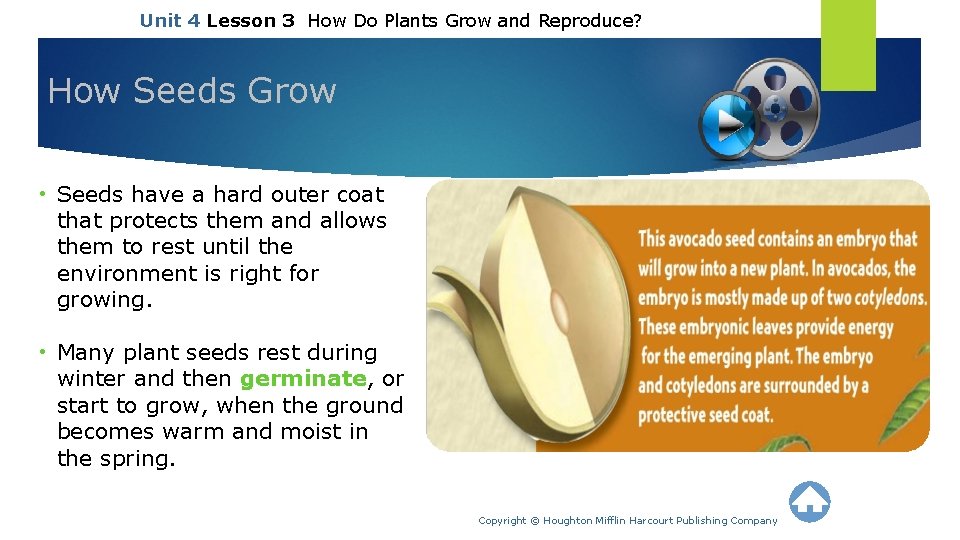 Unit 4 Lesson 3 How Do Plants Grow and Reproduce?

How Seeds Grow

• Seeds have a hard outer coat that protects them and allows them to rest until the environment is right for growing.

• Many plant seeds rest during winter and then germinate, or start to grow, when the ground becomes warm and moist in the spring.

This avocado seed contains an embryo that will grow into a new plant. In avocados, the embryo is mostly made up of two cotyledons. These embryonic leaves provide energy for the emerging plant. The embryo and cotyledons are surrounded by a protective seed coat.

Copyright © Houghton Mifflin Harcourt Publishing Company